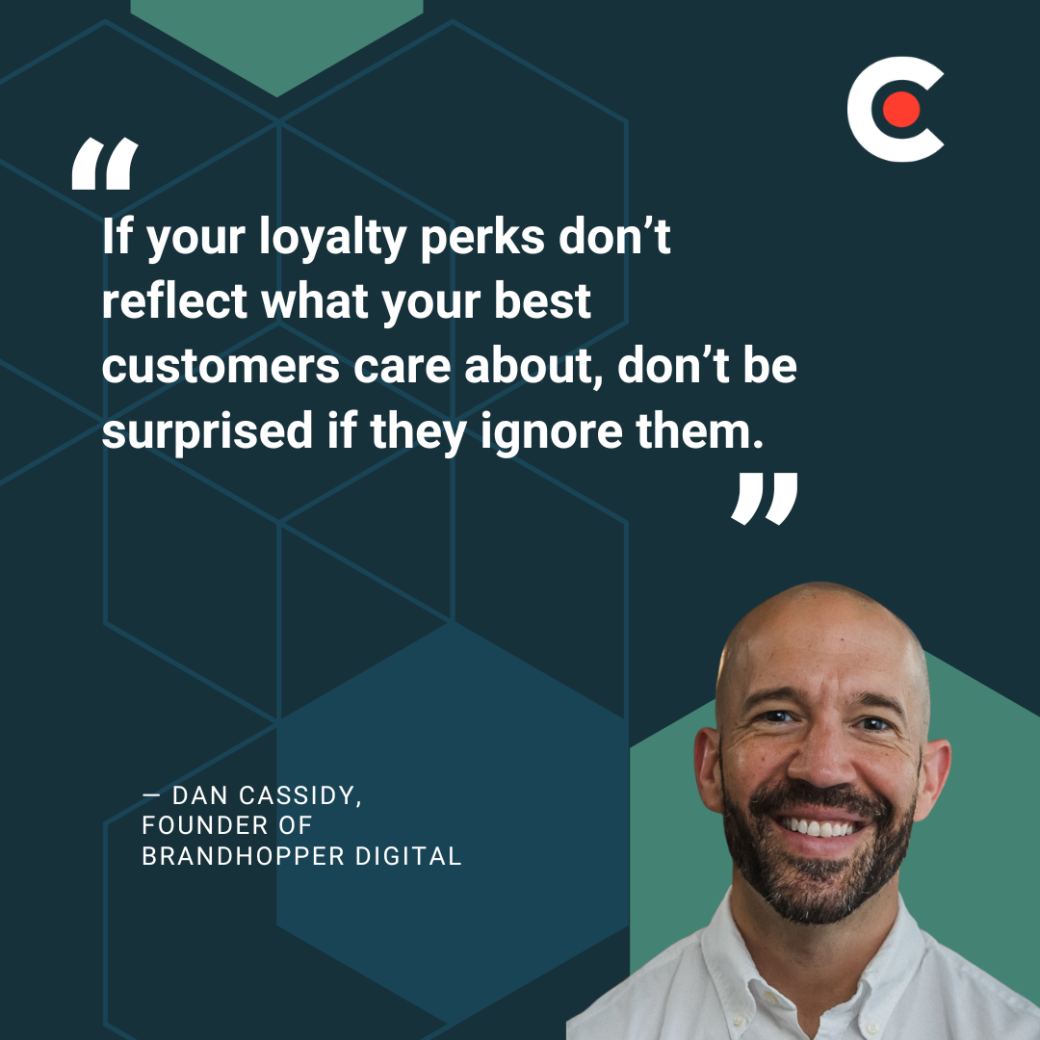 “

If your loyalty perks don’t reflect what your best customers care about, don’t be surprised if they ignore them.

”

— DAN CASSIDY, FOUNDER OF BRANDHOPPER DIGITAL